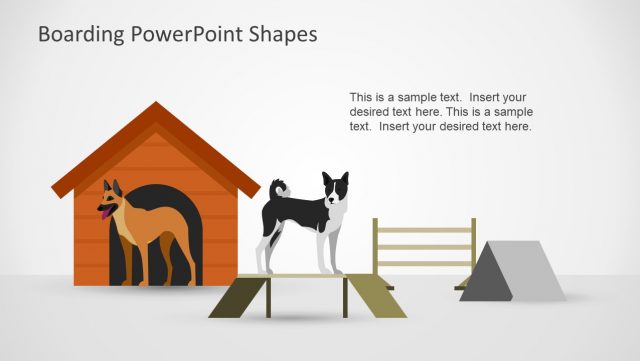 Boarding PowerPoint Shapes

This is a sample text.  Insert your desired text here. This is a sample text.  Insert your desired text here.